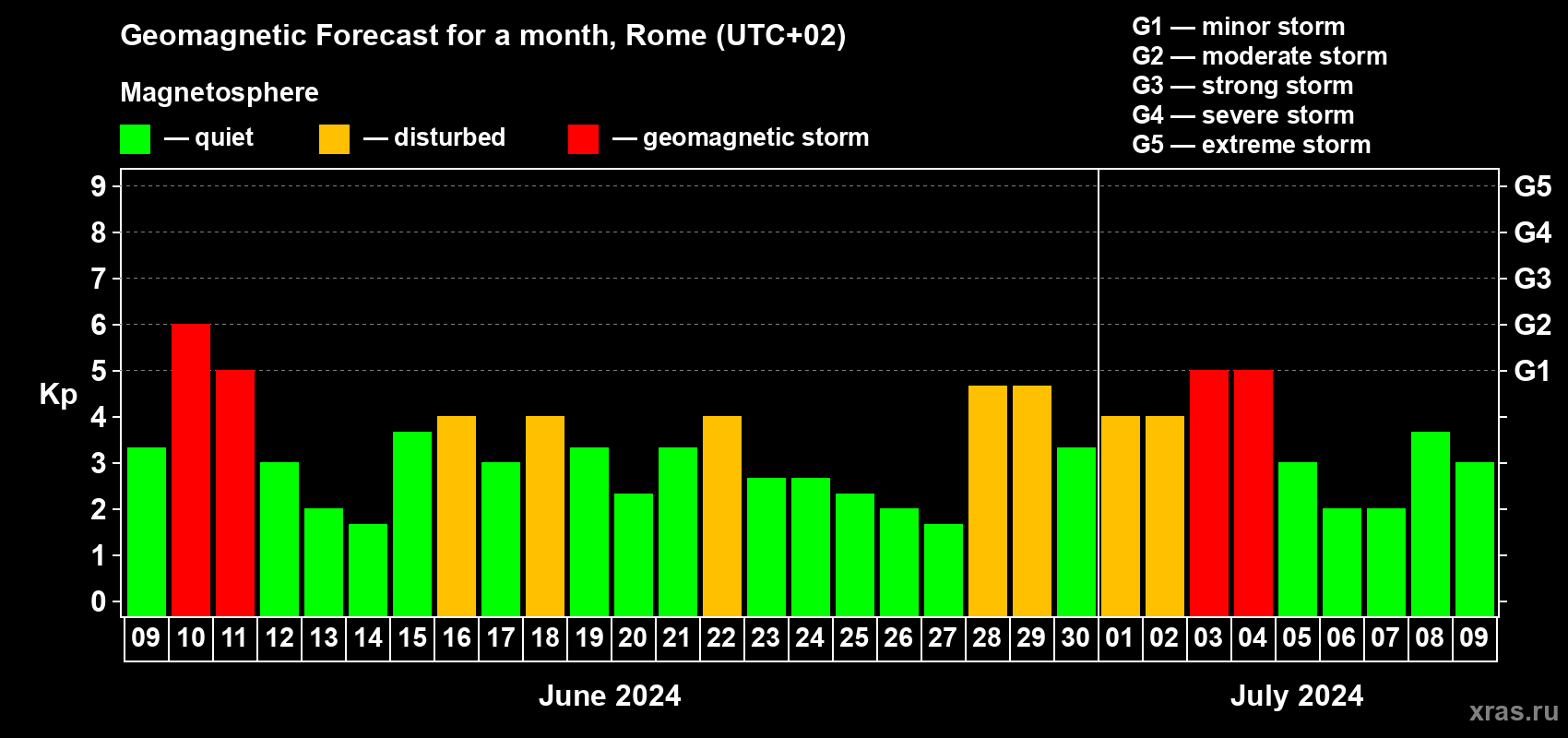 Geomagnetic Forecast for a month, Rome (UTC+02)

Magnetosphere

— quiet — disturbed — geomagnetic storm

G1 — minor storm
G2 — moderate storm
G3 — strong storm
G4 — severe storm
G5 — extreme storm

Kp

9
8
7
6
5
4
3
2
1
0

G5
G4
G3
G2
G1

09 10 11 12 13 14 15 16 17 18 19 20 21 22 23 24 25 26 27 28 29 30 01 02 03 04 05 06 07 08 09

June 2024

July 2024

xras.ru